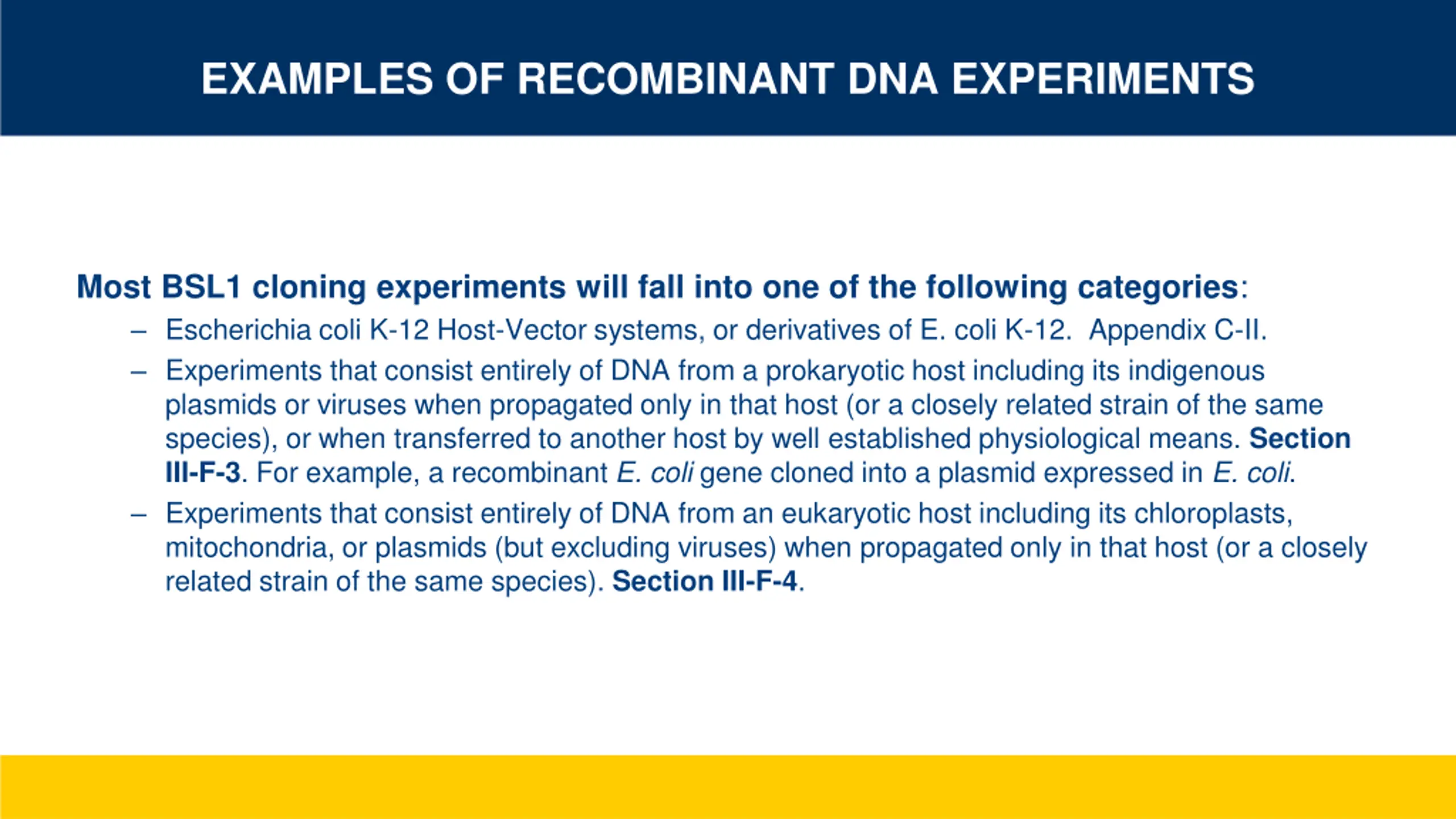 EXAMPLES OF RECOMBINANT DNA EXPERIMENTS

Most BSL1 cloning experiments will fall into one of the following categories:

– Escherichia coli K-12 Host-Vector systems, or derivatives of E. coli K-12. Appendix C-II.

– Experiments that consist entirely of DNA from a prokaryotic host including its indigenous plasmids or viruses when propagated only in that host (or a closely related strain of the same species), or when transferred to another host by well established physiological means. Section III-F-3. For example, a recombinant E. coli gene cloned into a plasmid expressed in E. coli.

– Experiments that consist entirely of DNA from an eukaryotic host including its chloroplasts, mitochondria, or plasmids (but excluding viruses) when propagated only in that host (or a closely related strain of the same species). Section III-F-4.